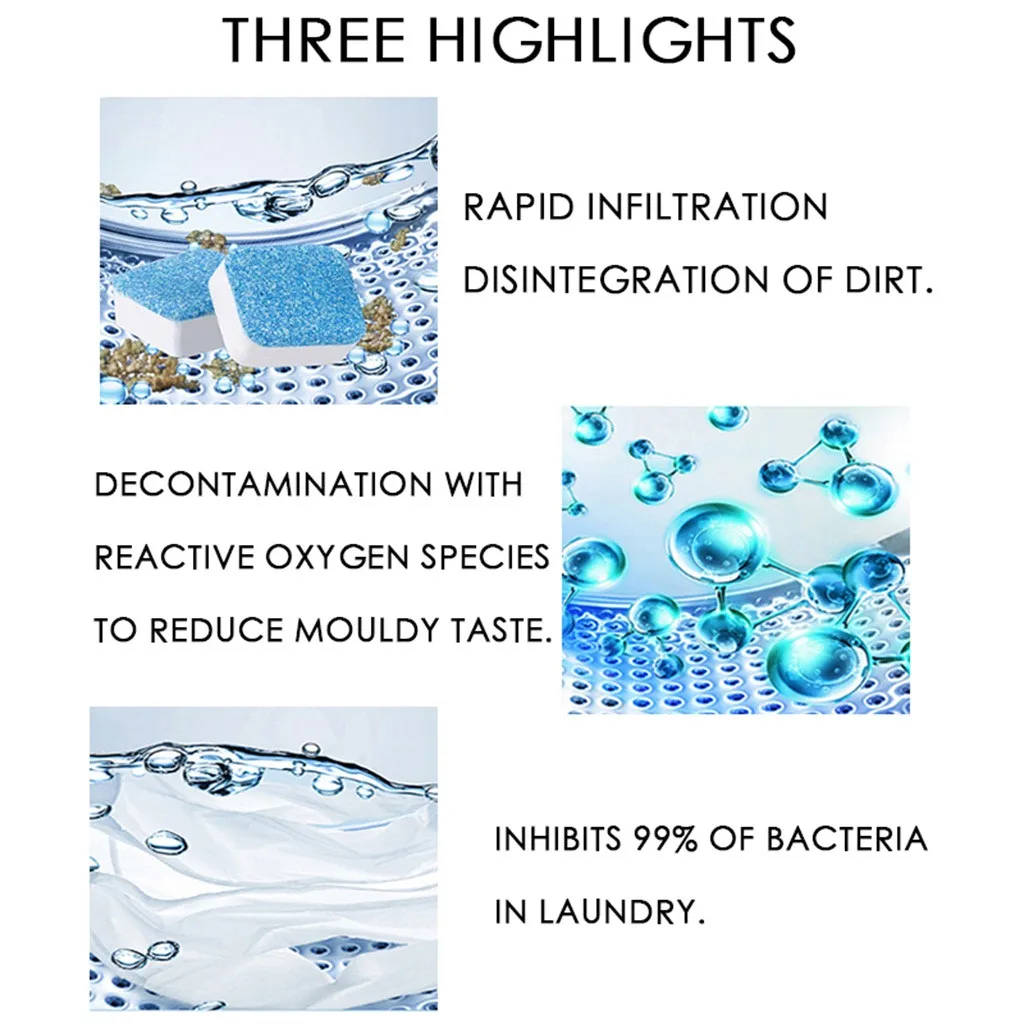 THREE HIGHLIGHTS

RAPID INFILTRATION DISINTEGRATION OF DIRT.

DECONTAMINATION WITH REACTIVE OXYGEN SPECIES TO REDUCE MOULDY TASTE.

INHIBITS 99% OF BACTERIA IN LAUNDRY.